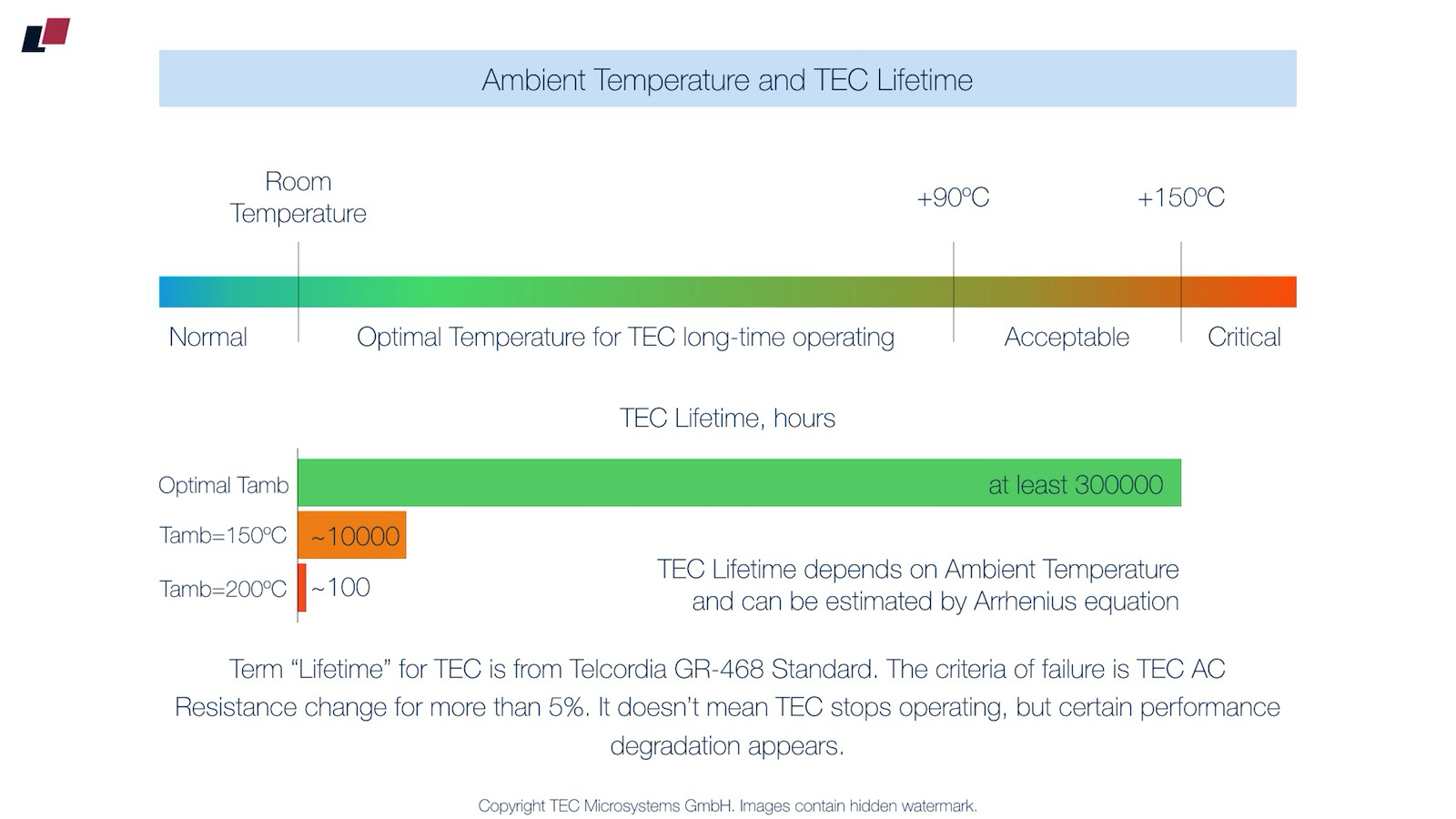 Ambient Temperature and TEC Lifetime

Room Temperature

+90ºC

+150ºC

Normal

Optimal Temperature for TEC long-time operating

Acceptable

Critical

TEC Lifetime, hours

Optimal Tamb

at least 300000

Tamb=150ºC

~10000

Tamb=200ºC

~100

TEC Lifetime depends on Ambient Temperature and can be estimated by Arrhenius equation

Term “Lifetime” for TEC is from Telcordia GR-468 Standard. The criteria of failure is TEC AC Resistance change for more than 5%. It doesn’t mean TEC stops operating, but certain performance degradation appears.

Copyright TEC Microsystems GmbH. Images contain hidden watermark.